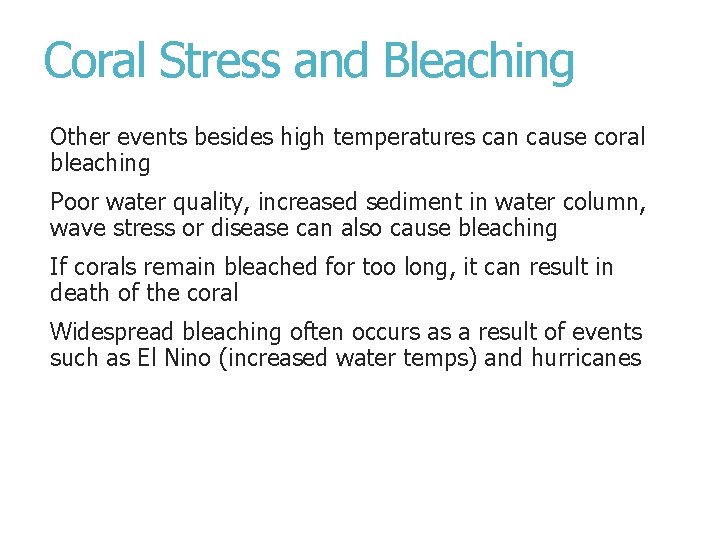 Coral Stress and Bleaching

Other events besides high temperatures can cause coral bleaching

Poor water quality, increased sediment in water column, wave stress or disease can also cause bleaching

If corals remain bleached for too long, it can result in death of the coral

Widespread bleaching often occurs as a result of events such as El Nino (increased water temps) and hurricanes